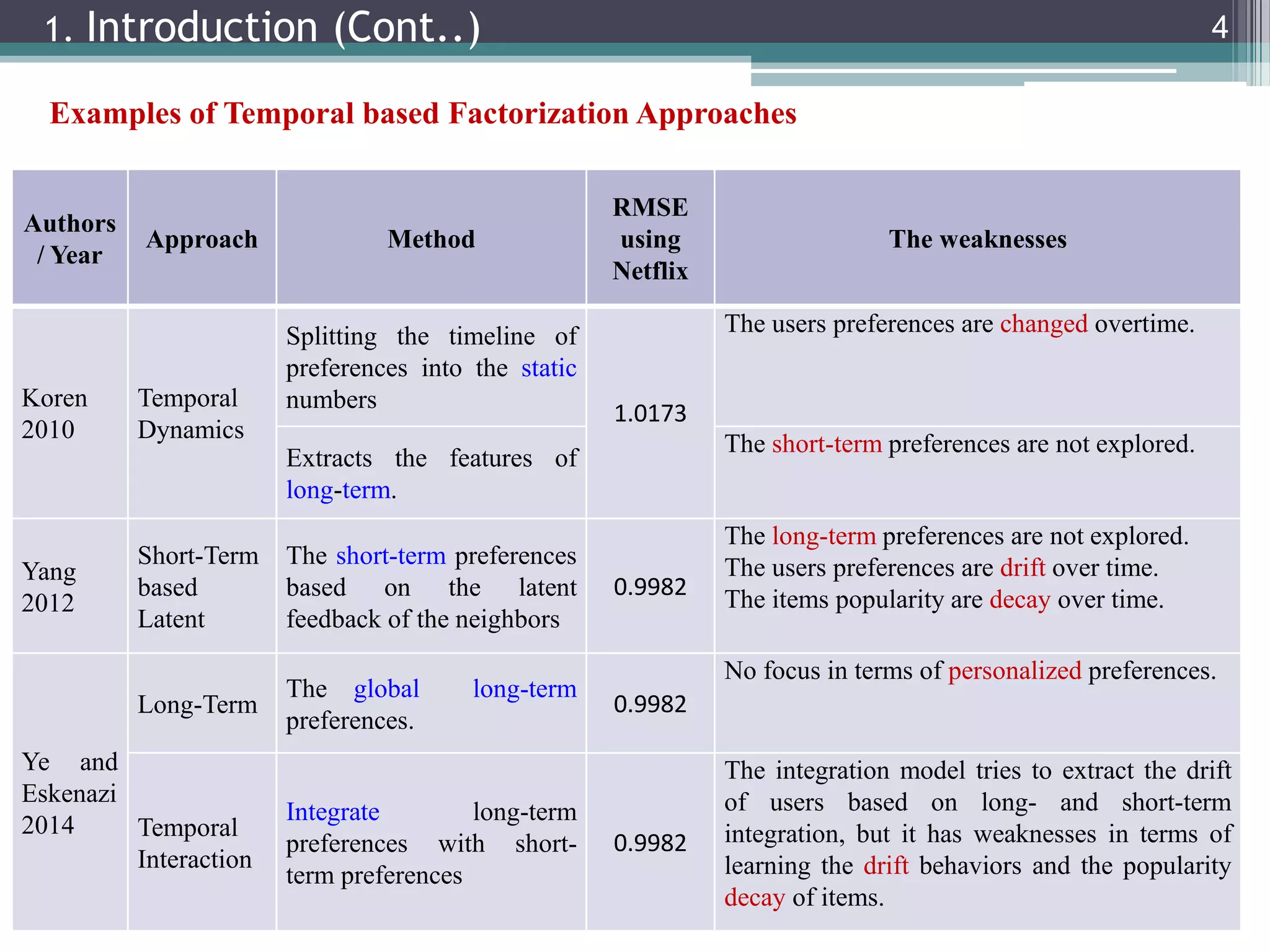 1. Introduction (Cont..)

4

Examples of Temporal based Factorization Approaches

| Authors / Year | Approach | Method | RMSE using Netflix | The weaknesses |
|---|---|---|---|---|
| Koren 2010 | Temporal Dynamics | Splitting the timeline of preferences into the static numbers | 1.0173 | The users preferences are changed overtime. |
| | | Extracts the features of long-term. | | The short-term preferences are not explored. |
| Yang 2012 | Short-Term based Latent | The short-term preferences based on the latent feedback of the neighbors | 0.9982 | The long-term preferences are not explored. The users preferences are drift over time. The items popularity are decay over time. |
| Ye and Eskenazi 2014 | Long-Term | The global long-term preferences. | 0.9982 | No focus in terms of personalized preferences. |
| | Temporal Interaction | Integrate long-term preferences with short-term preferences | 0.9982 | The integration model tries to extract the drift of users based on long- and short-term integration, but it has weaknesses in terms of learning the drift behaviors and the popularity decay of items. |